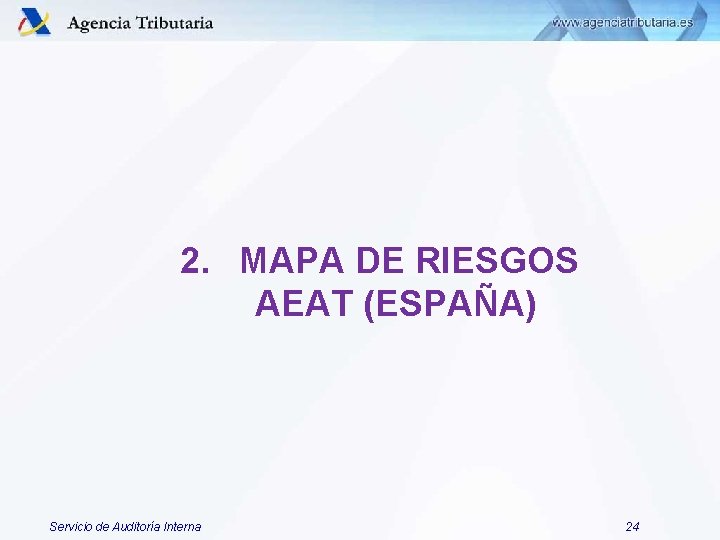 Agencia Tributaria

www.agenciatributaria.es

2. MAPA DE RIESGOS AEAT (ESPAÑA)

Servicio de Auditoría Interna

24